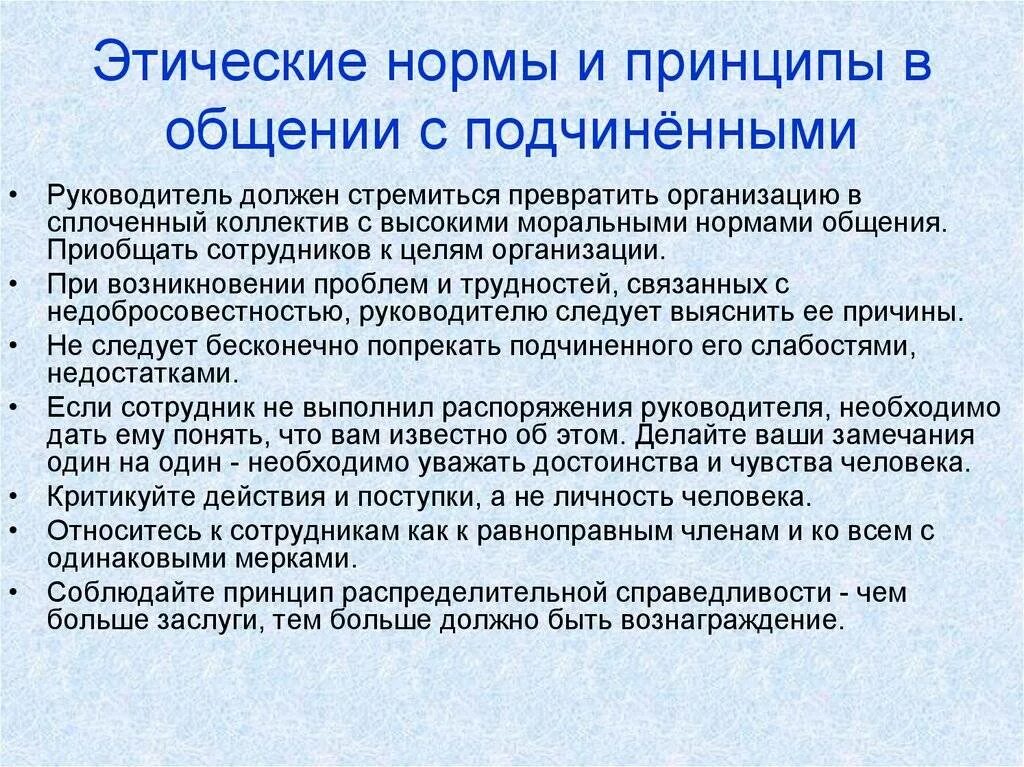 Этические нормы и принципы в общении с подчинёнными

• Руководитель должен стремиться превратить организацию в сплоченный коллектив с высокими моральными нормами общения. Приобщать сотрудников к целям организации.
• При возникновении проблем и трудностей, связанных с недобросовестностью, руководителю следует выяснить ее причины.
• Не следует бесконечно попрекать подчиненного его слабостями, недостатками.
• Если сотрудник не выполнил распоряжения руководителя, необходимо дать ему понять, что вам известно об этом. Делайте ваши замечания один на один - необходимо уважать достоинства и чувства человека.
• Критикуйте действия и поступки, а не личность человека.
• Относитесь к сотрудникам как к равноправным членам и ко всем с одинаковыми мерками.
• Соблюдайте принцип распределительной справедливости - чем больше заслуги, тем больше должно быть вознаграждение.